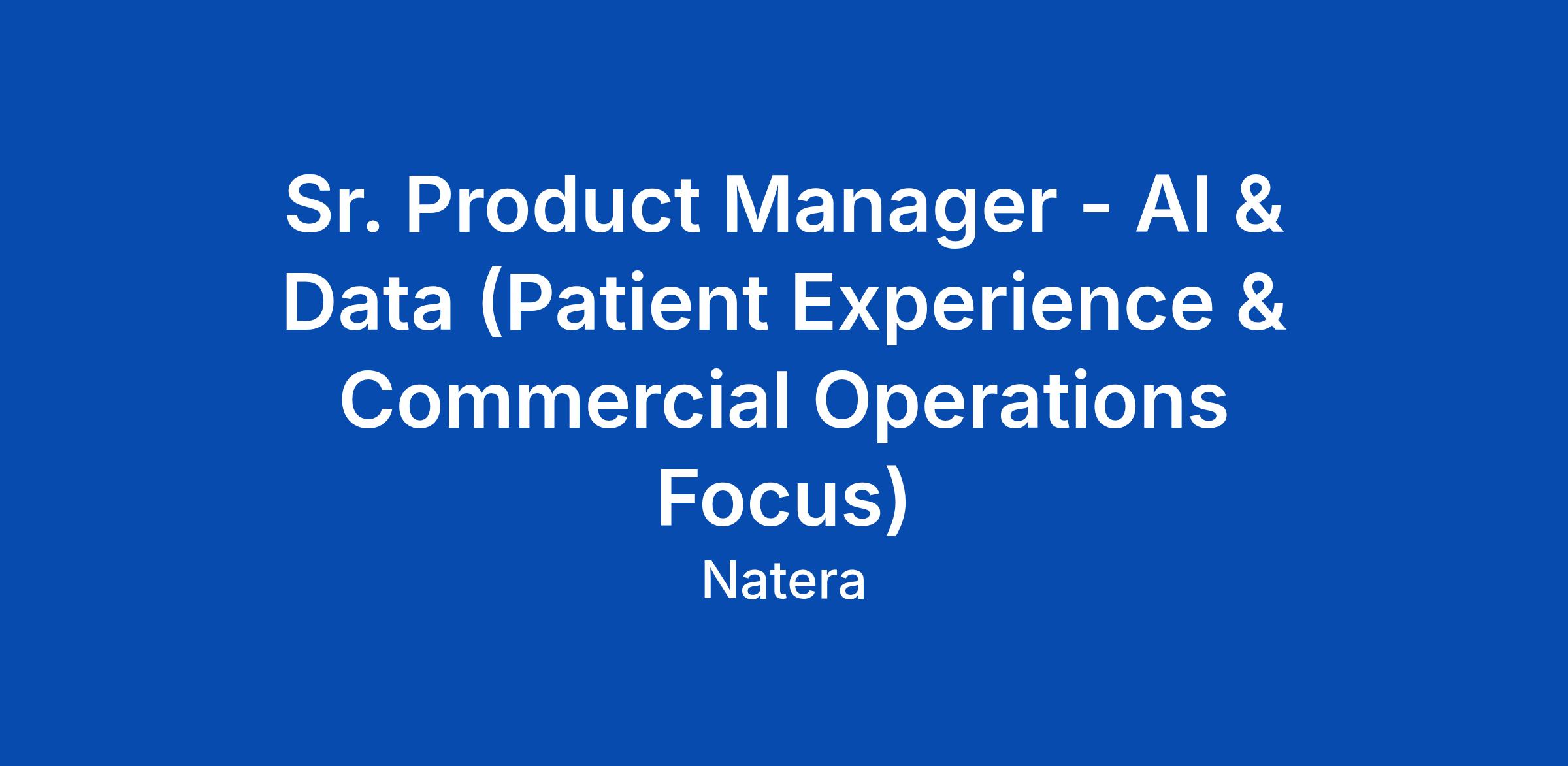 Sr. Product Manager - AI & Data (Patient Experience & Commercial Operations Focus)

Natera